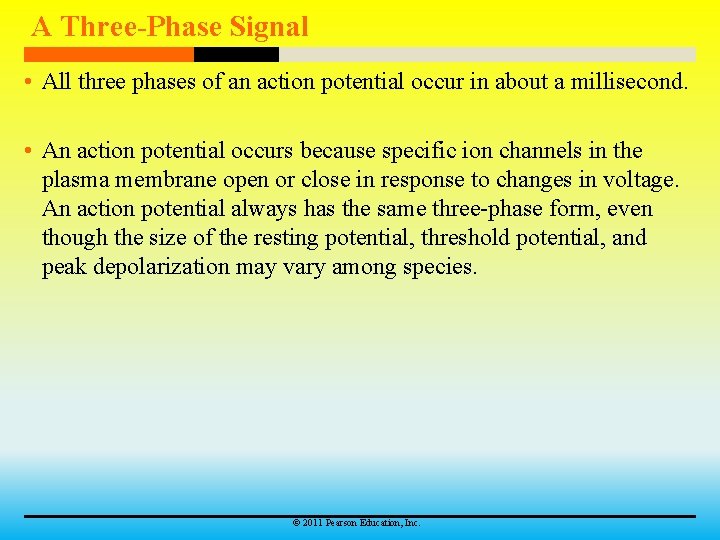 A Three-Phase Signal

• All three phases of an action potential occur in about a millisecond.

• An action potential occurs because specific ion channels in the plasma membrane open or close in response to changes in voltage. An action potential always has the same three-phase form, even though the size of the resting potential, threshold potential, and peak depolarization may vary among species.

© 2011 Pearson Education, Inc.